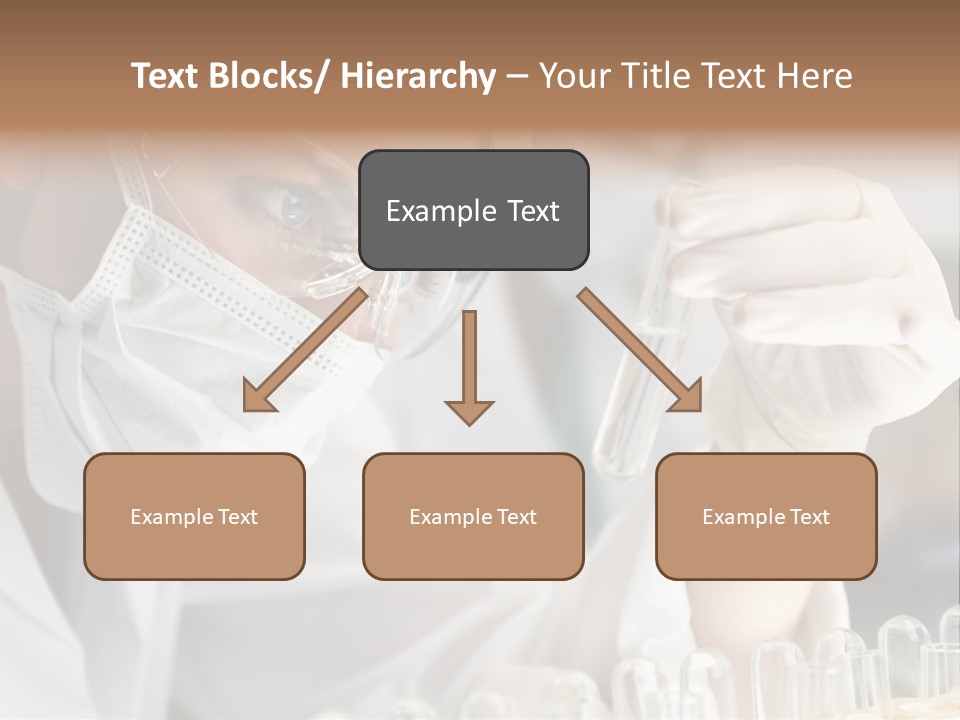 Text Blocks/ Hierarchy – Your Title Text Here

Example Text

Example Text

Example Text

Example Text